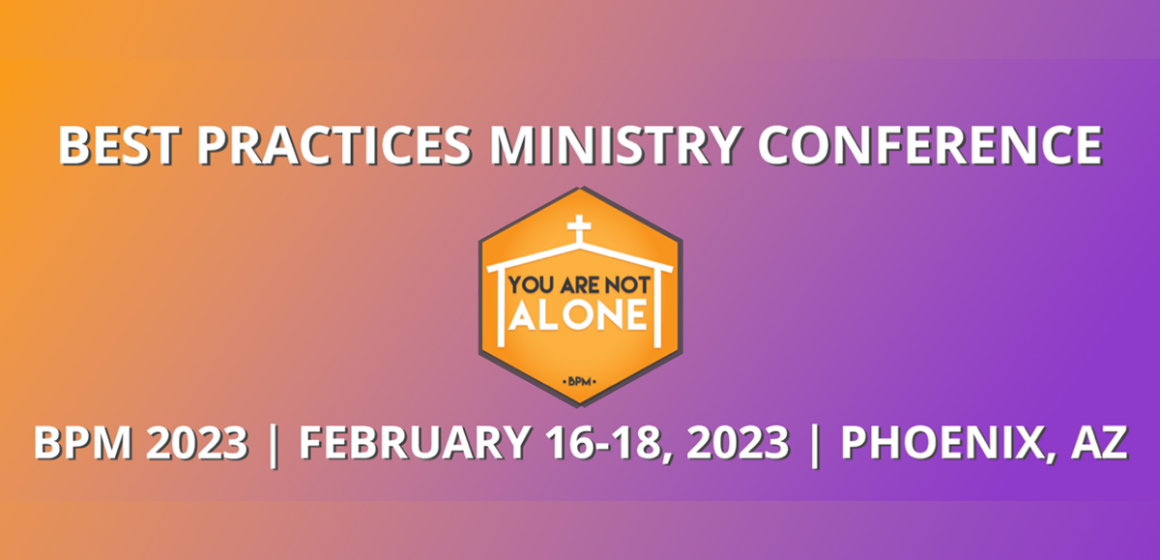 BEST PRACTICES MINISTRY CONFERENCE

YOU ARE NOT ALONE

•BPM•

BPM 2023 | FEBRUARY 16-18, 2023 | PHOENIX, AZ